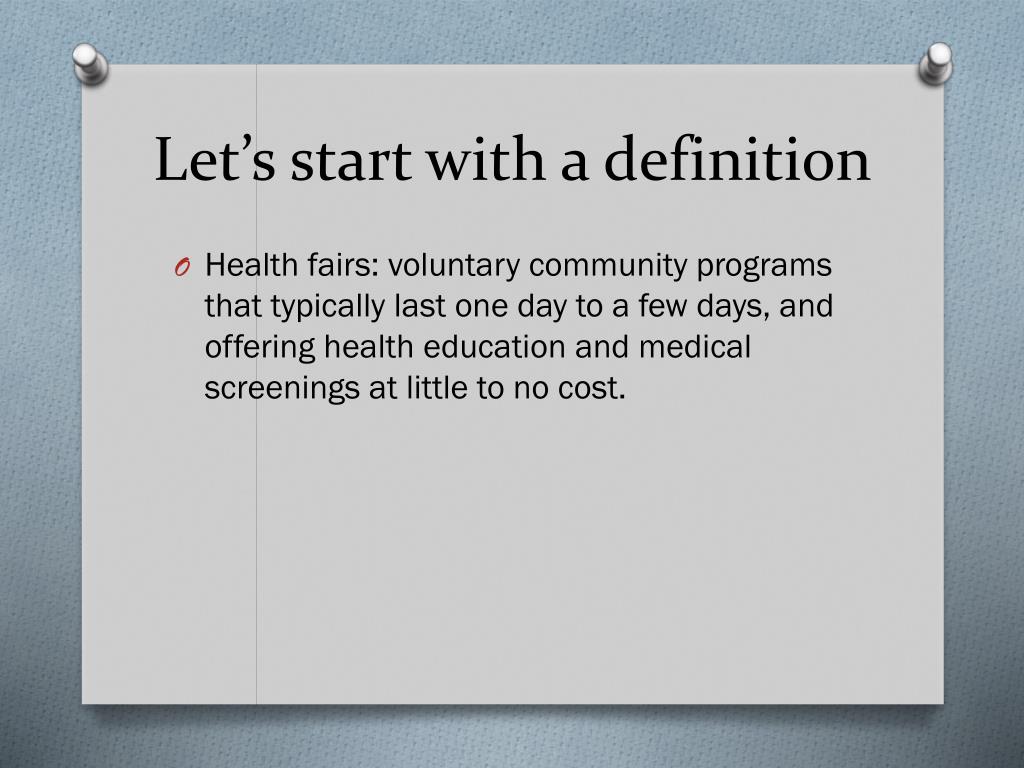 Let’s start with a definition

O Health fairs: voluntary community programs that typically last one day to a few days, and offering health education and medical screenings at little to no cost.